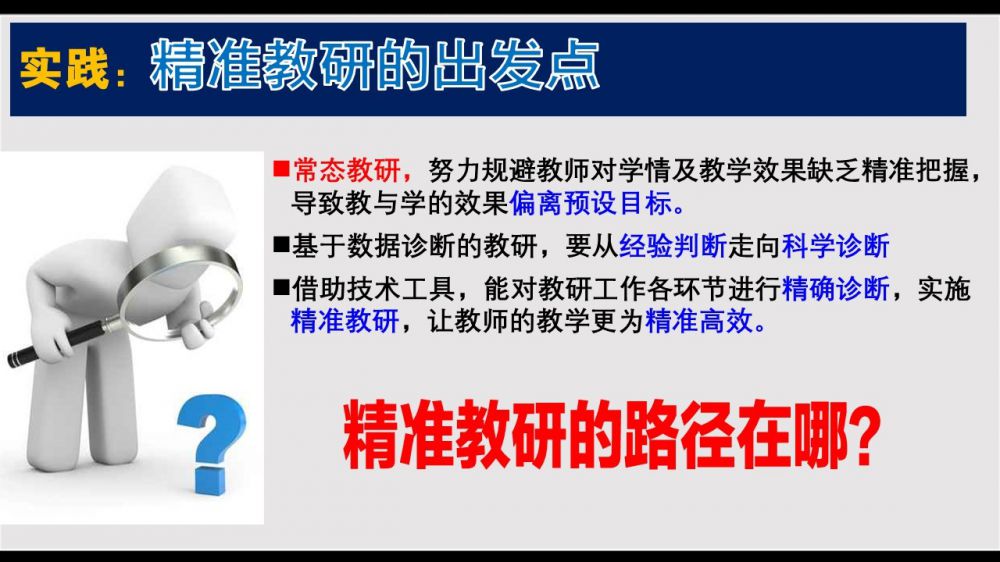 实践：精准教研的出发点

■常态教研，努力规避教师对学情及教学效果缺乏精准把握，导致教与学的效果偏离预设目标。

■基于数据诊断的教研，要从经验判断走向科学诊断

■借助技术工具，能对教研工作各环节进行精确诊断，实施精准教研，让教师的教学更为精准高效。

?

精准教研的路径在哪?